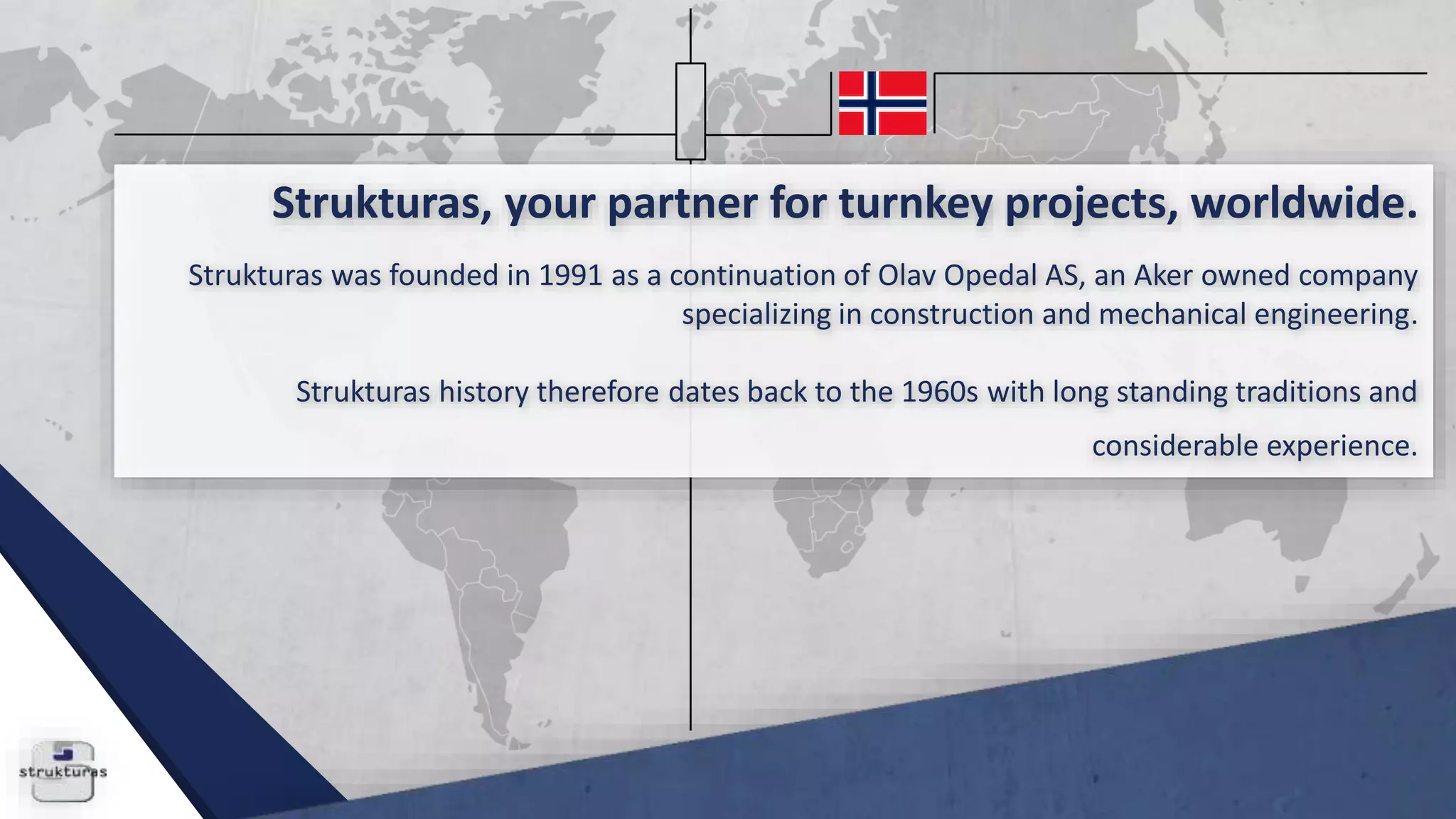 Strukturas, your partner for turnkey projects, worldwide.

Strukturas was founded in 1991 as a continuation of Olav Opedal AS, an Aker owned company specializing in construction and mechanical engineering.

Strukturas history therefore dates back to the 1960s with long standing traditions and considerable experience.

strukturas